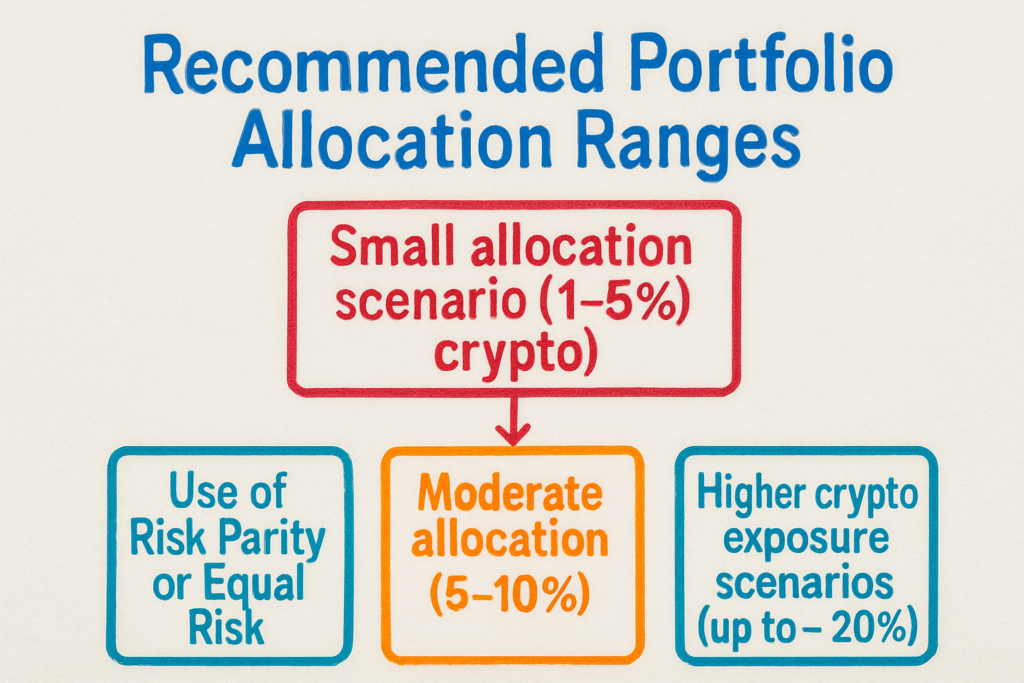 Recommended Portfolio Allocation Ranges

Small allocation scenario (1–5%) crypto)

Use of Risk Parity or Equal Risk

Moderate allocation (5–10%)

Higher crypto exposure scenarios (up to – 20%)